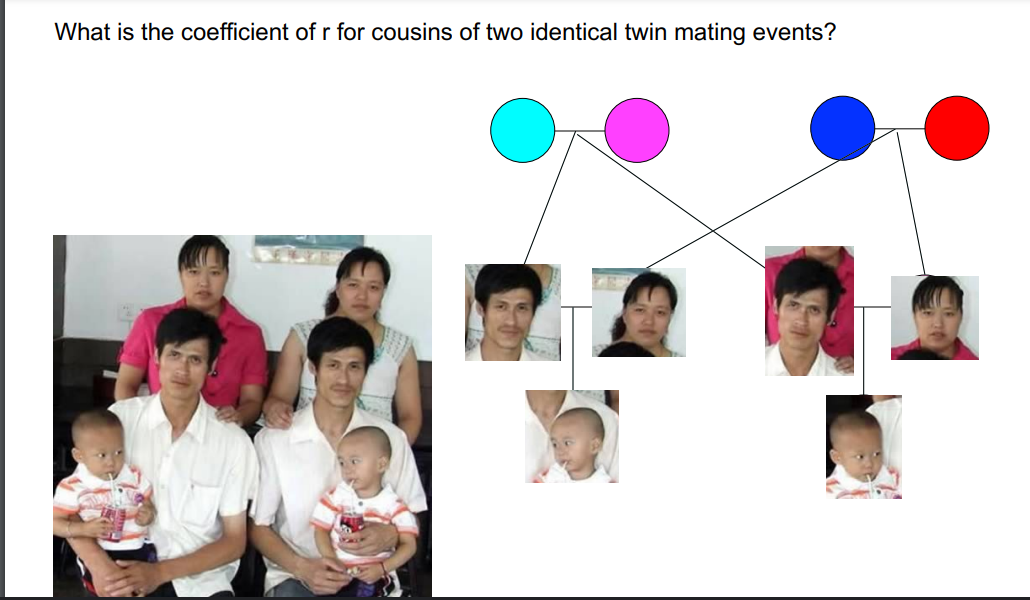 What is the coefficient of r for cousins of two identical twin mating events?